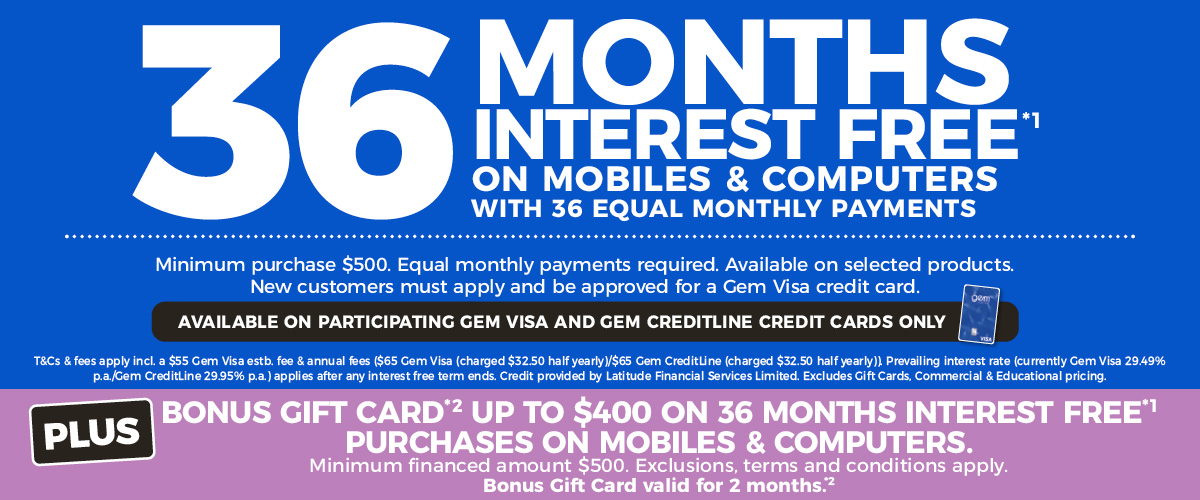 36 MONTHS INTEREST FREE*1 ON MOBILES & COMPUTERS WITH 36 EQUAL MONTHLY PAYMENTS

Minimum purchase $500. Equal monthly payments required. Available on selected products. New customers must apply and be approved for a Gem Visa credit card.

AVAILABLE ON PARTICIPATING GEM VISA AND GEM CREDITLINE CREDIT CARDS ONLY

gem VISA

T&Cs & fees apply incl. a $55 Gem Visa estb. fee & annual fees ($65 Gem Visa (charged $32.50 half yearly)/$65 Gem CreditLine (charged $32.50 half yearly)). Prevailing interest rate (currently Gem Visa 29.49% p.a./Gem CreditLine 29.95% p.a.) applies after any interest free term ends. Credit provided by Latitude Financial Services Limited. Excludes Gift Cards, Commercial & Educational pricing.

PLUS

BONUS GIFT CARD*2 UP TO $400 ON 36 MONTHS INTEREST FREE*1 PURCHASES ON MOBILES & COMPUTERS.

Minimum financed amount $500. Exclusions, terms and conditions apply.
Bonus Gift Card valid for 2 months.*2